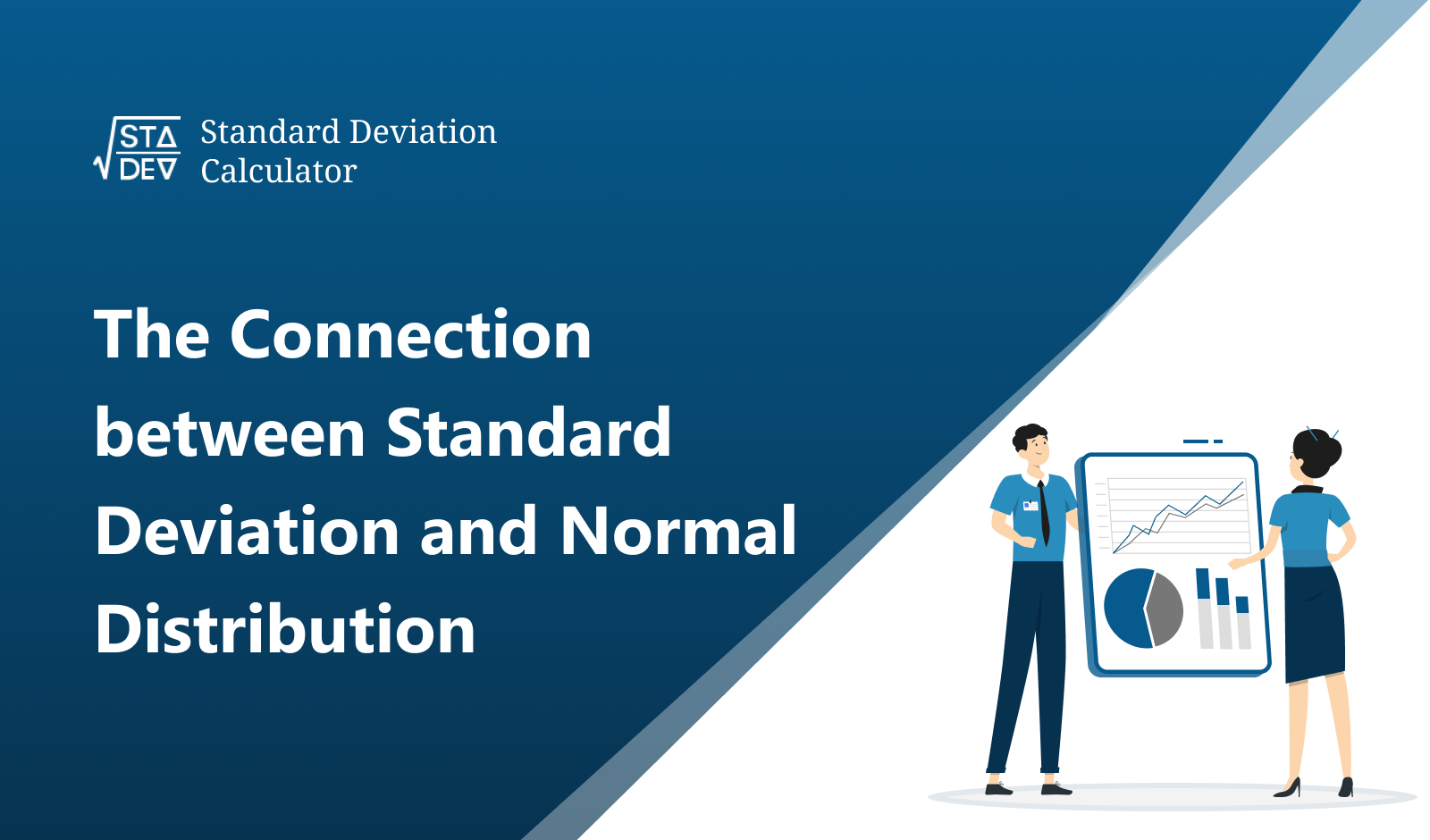 STA DEV Standard Deviation Calculator

The Connection between Standard Deviation and Normal Distribution